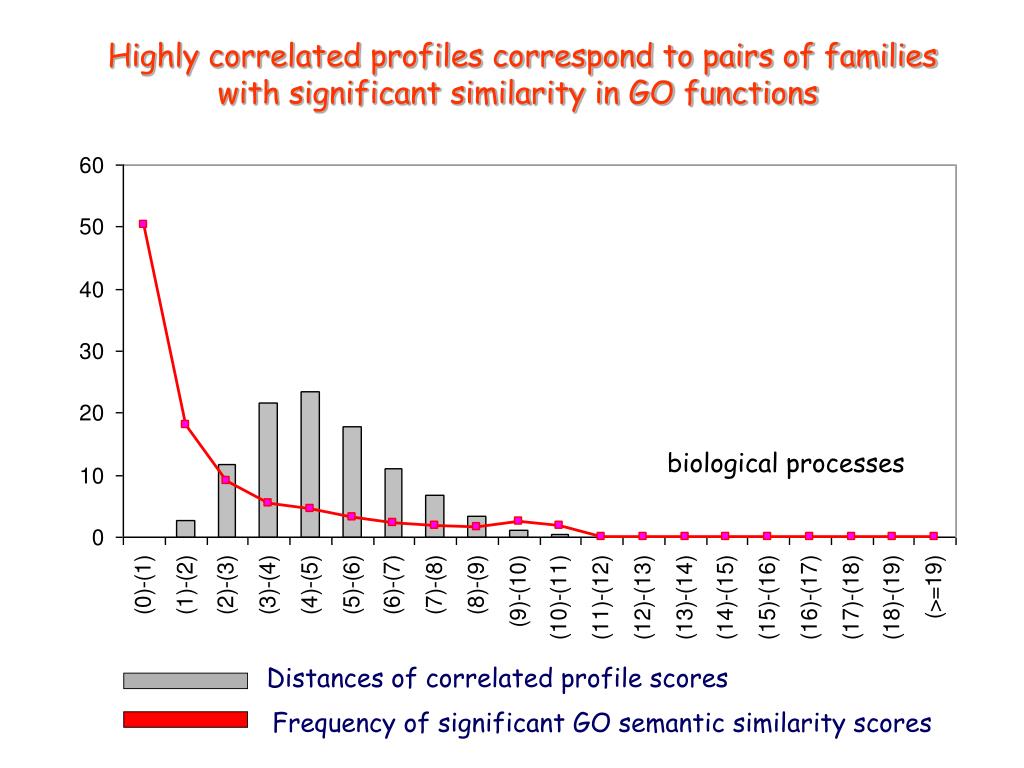 Highly correlated profiles correspond to pairs of families with significant similarity in GO functions

60
50
40
30
20
10
0

biological processes

(0)-(1)
(1)-(2)
(2)-(3)
(3)-(4)
(4)-(5)
(5)-(6)
(6)-(7)
(7)-(8)
(8)-(9)
(9)-(10)
(10)-(11)
(11)-(12)
(12)-(13)
(13)-(14)
(14)-(15)
(15)-(16)
(16)-(17)
(17)-(18)
(18)-(19)
(>=19)

Distances of correlated profile scores

Frequency of significant GO semantic similarity scores